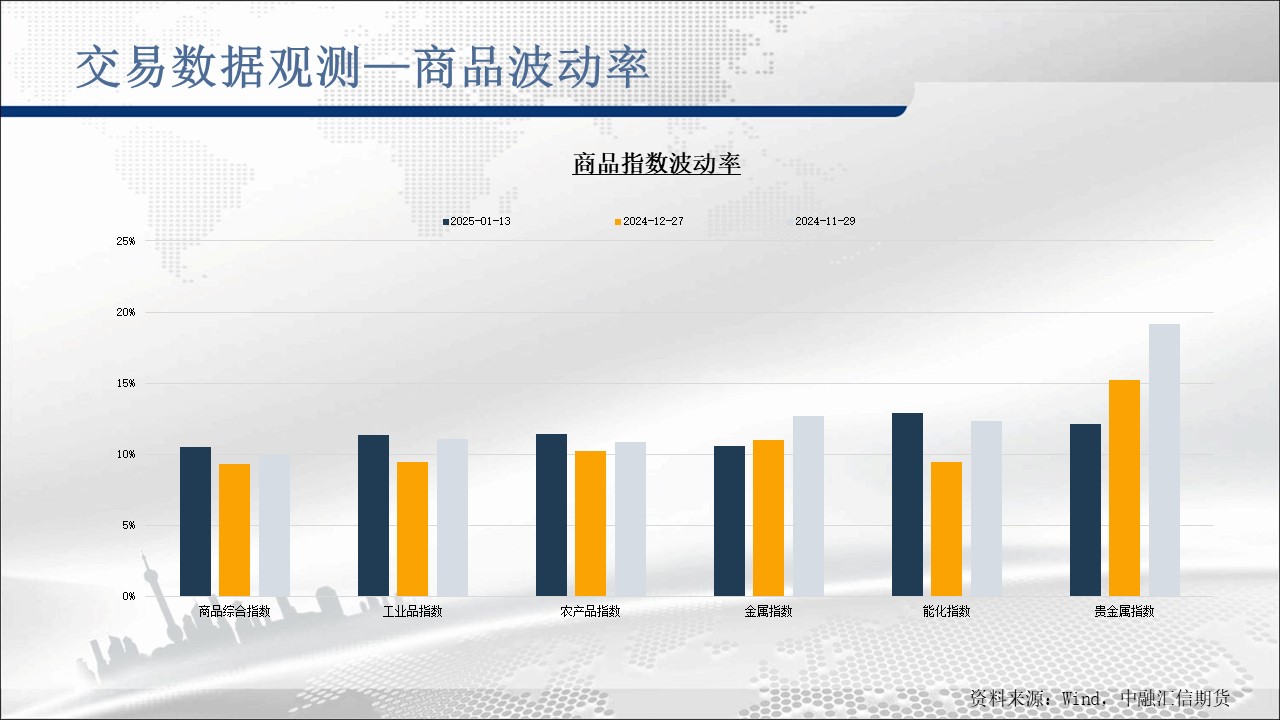 交易数据观测—商品波动率

商品指数波动率

2025-01-13 2024-12-27 2024-11-29

25%
20%
15%
10%
5%
0%

商品综合指数 工业品指数 农产品指数 金属指数 能化指数 贵金属指数

资料来源：Wind，中融汇信期货